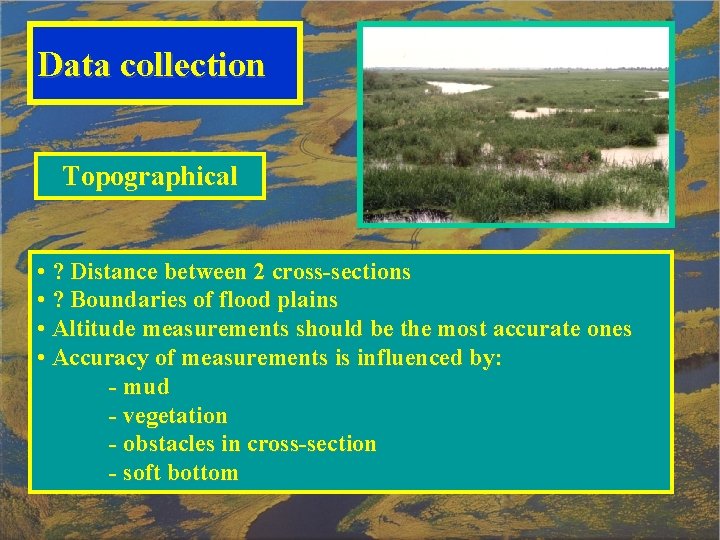 Data collection

Topographical

• ? Distance between 2 cross-sections
• ? Boundaries of flood plains
• Altitude measurements should be the most accurate ones
• Accuracy of measurements is influenced by:
- mud
- vegetation
- obstacles in cross-section
- soft bottom